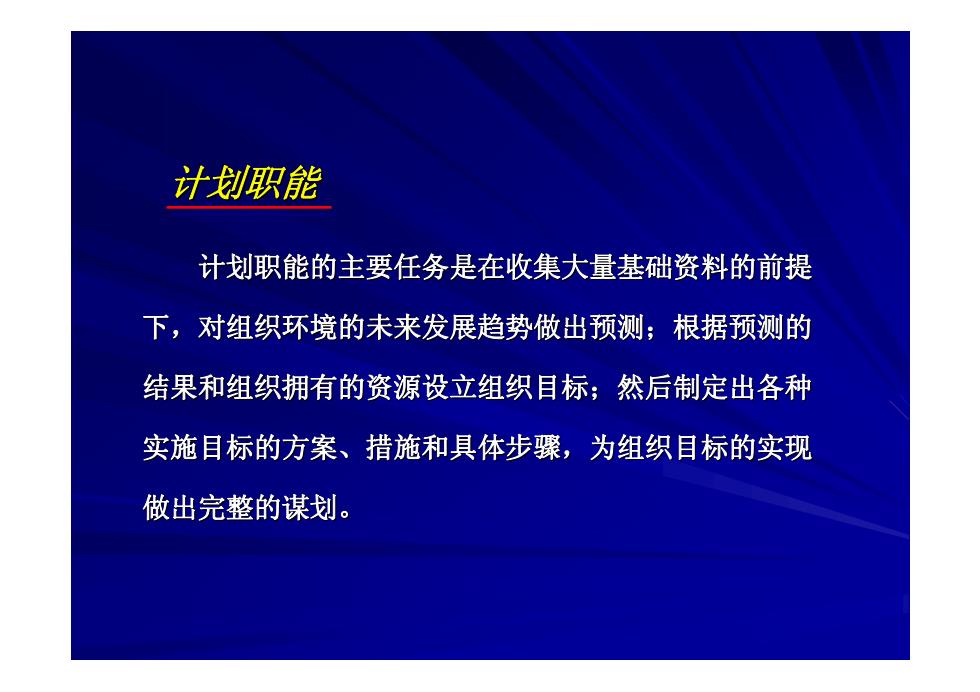 计划职能

计划职能的主要任务是在收集大量基础资料的前提下，对组织环境的未来发展趋势做出预测；根据预测的结果和组织拥有的资源设立组织目标；然后制定出各种实施目标的方案、措施和具体步骤，为组织目标的实现做出完整的谋划。